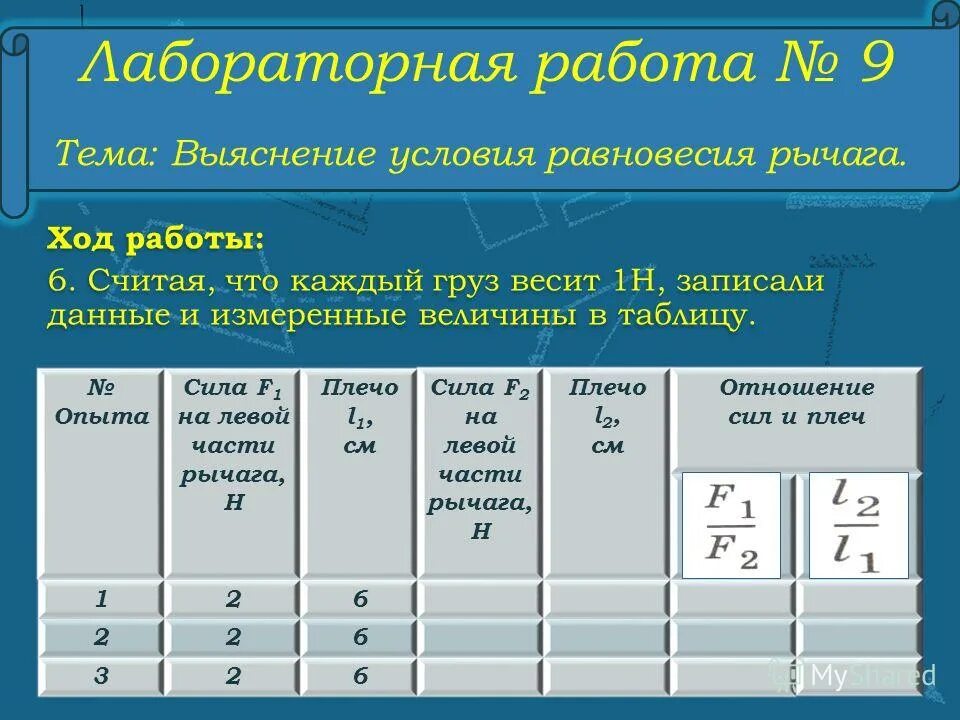 Лабораторная работа № 9

Тема: Выяснение условия равновесия рычага.

Ход работы:

6. Считая, что каждый груз весит 1Н, записали данные и измеренные величины в таблицу.

| № Опыта | Сила $F_1$ на левой части рычага, Н | Плечо $l_1$, см | Сила $F_2$ на левой части рычага, Н | Плечо $l_2$, см | Отношение сил и плеч $\frac{F_1}{F_2}$ | Отношение сил и плеч $\frac{l_2}{l_1}$ |
|---|---|---|---|---|---|---|
| 1 | 2 | 6 | | | | |
| 2 | 2 | 6 | | | | |
| 3 | 2 | 6 | | | | |

MyShared